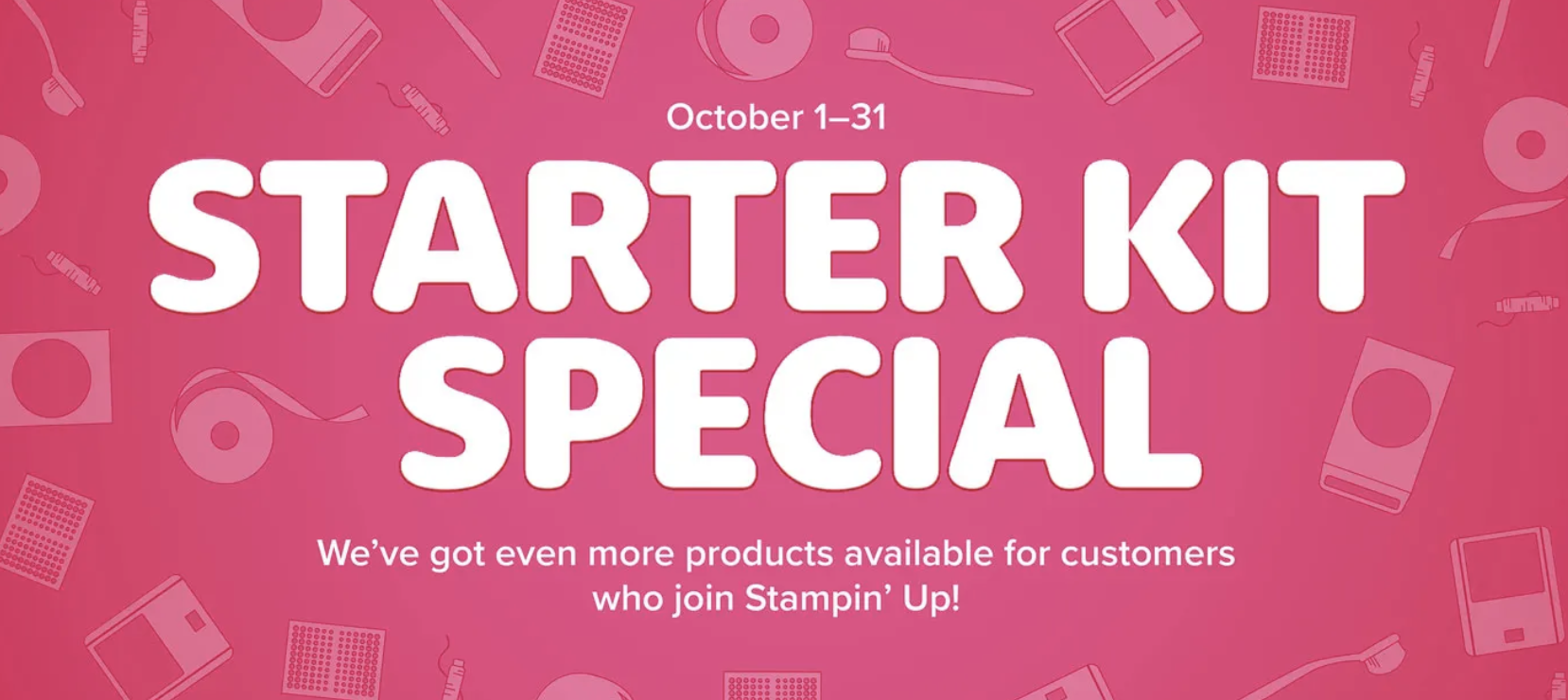 October 1–31

STARTER KIT SPECIAL

We've got even more products available for customers who join Stampin' Up!